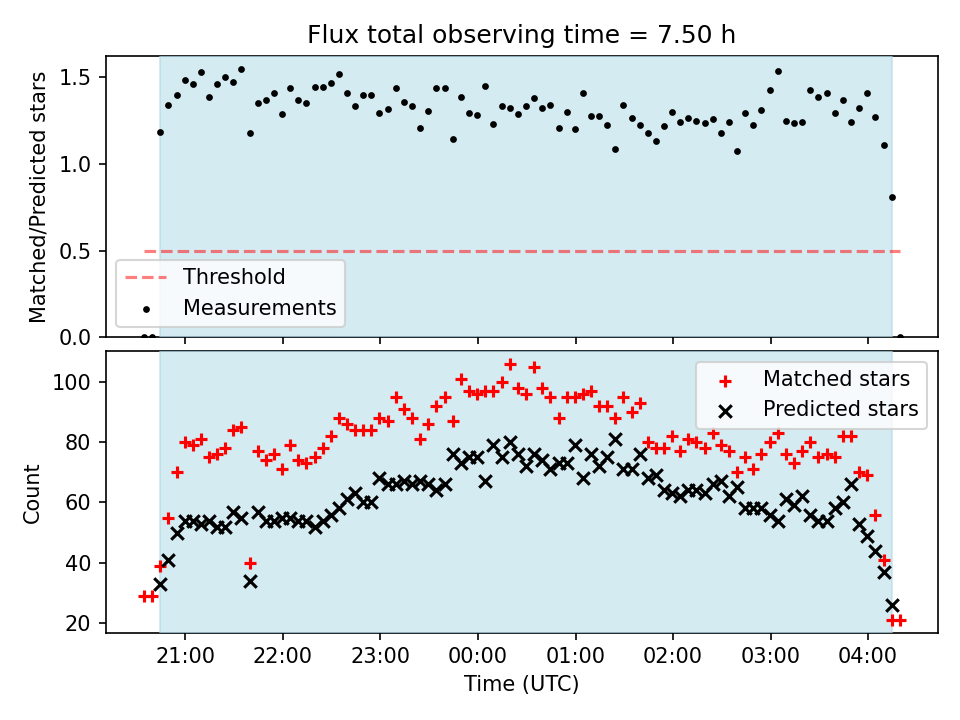 Flux total observing time = 7.50 h

Matched/Predicted stars

1.5
1.0
0.5
0.0

Threshold
Measurements

Count

100
80
60
40
20

Matched stars
Predicted stars

21:00 22:00 23:00 00:00 01:00 02:00 03:00 04:00

Time (UTC)